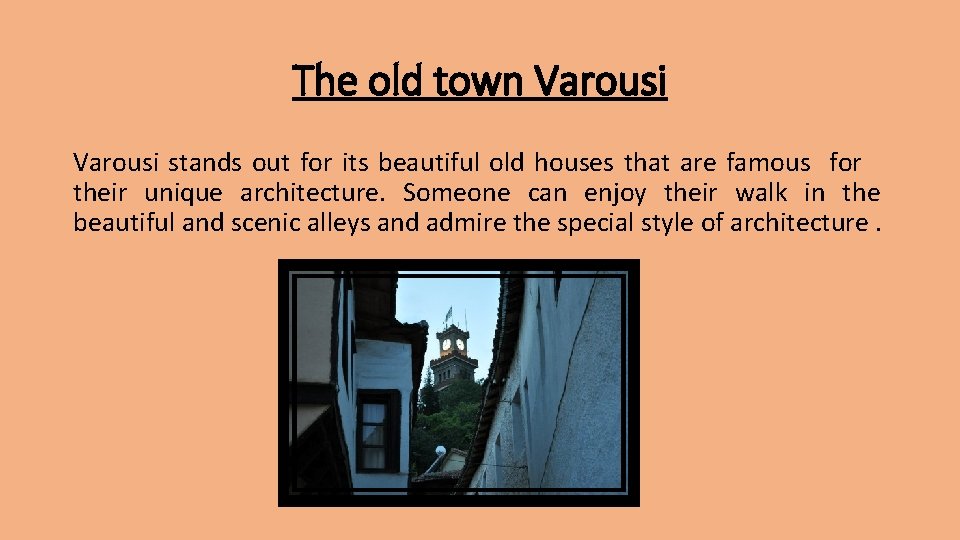 The old town Varousi

Varousi stands out for its beautiful old houses that are famous for their unique architecture. Someone can enjoy their walk in the beautiful and scenic alleys and admire the special style of architecture .